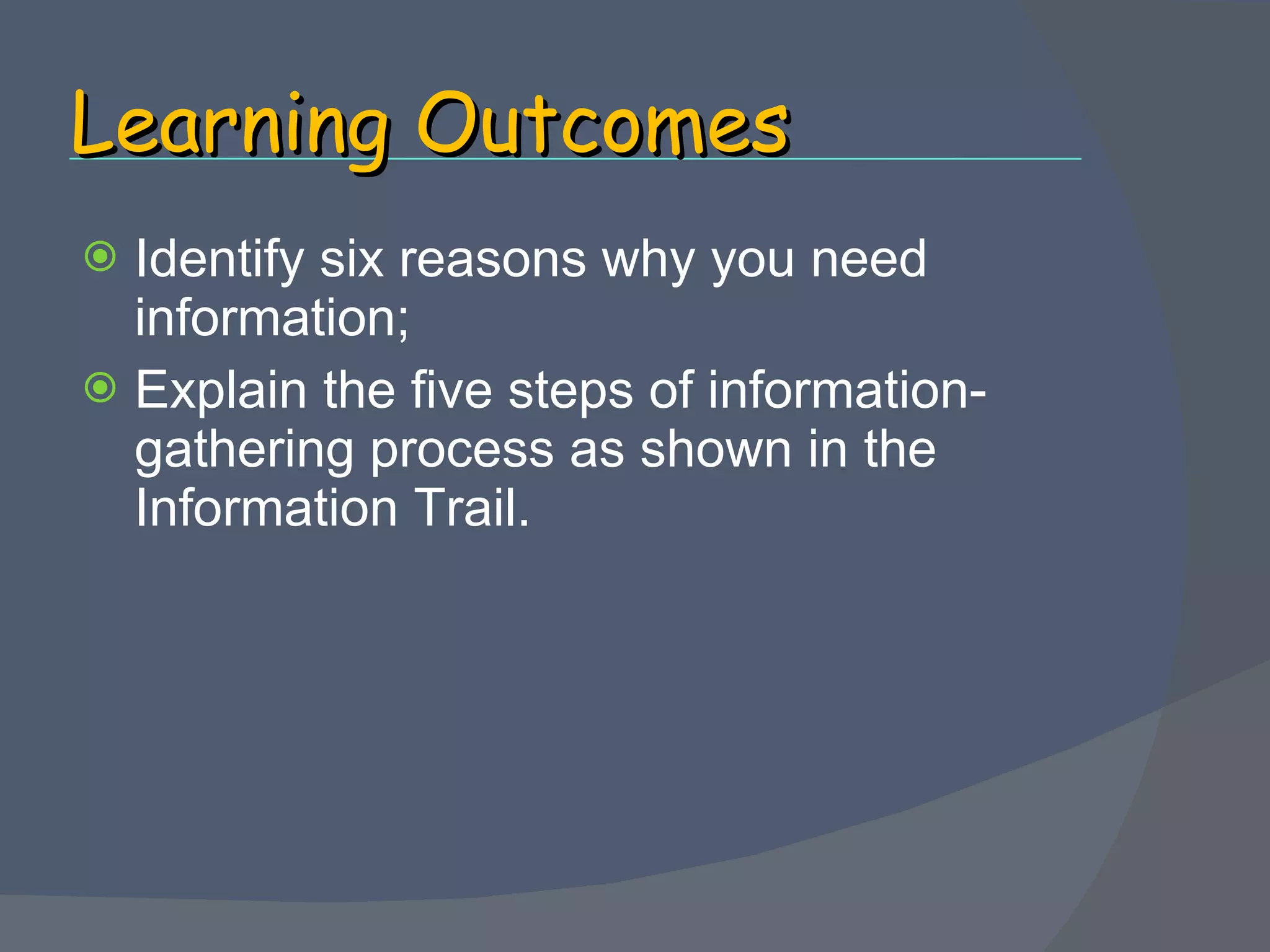 Learning Outcomes

Identify six reasons why you need information;

Explain the five steps of information-gathering process as shown in the Information Trail.